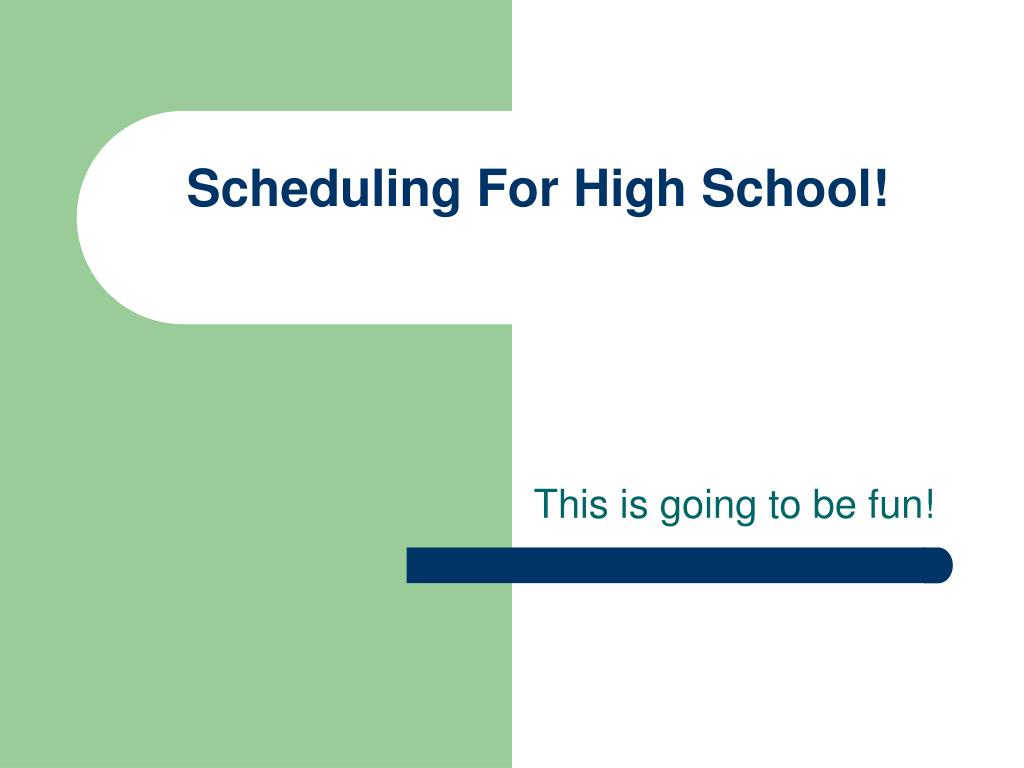 Scheduling For High School!

This is going to be fun!